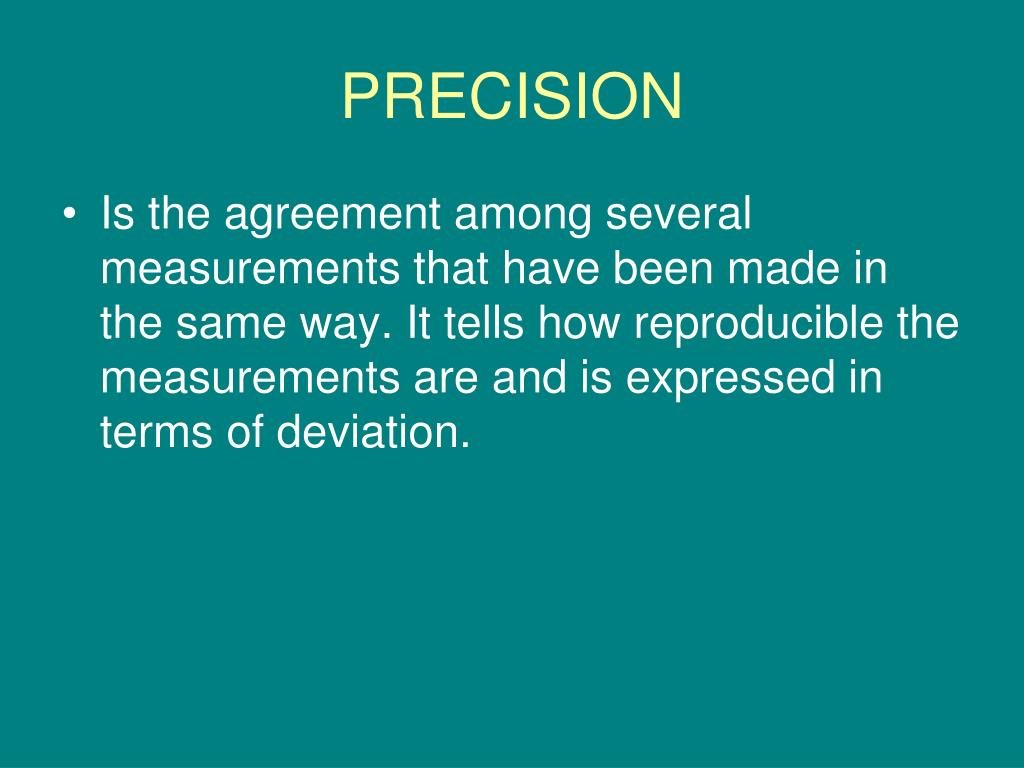 PRECISION

• Is the agreement among several measurements that have been made in the same way. It tells how reproducible the measurements are and is expressed in terms of deviation.